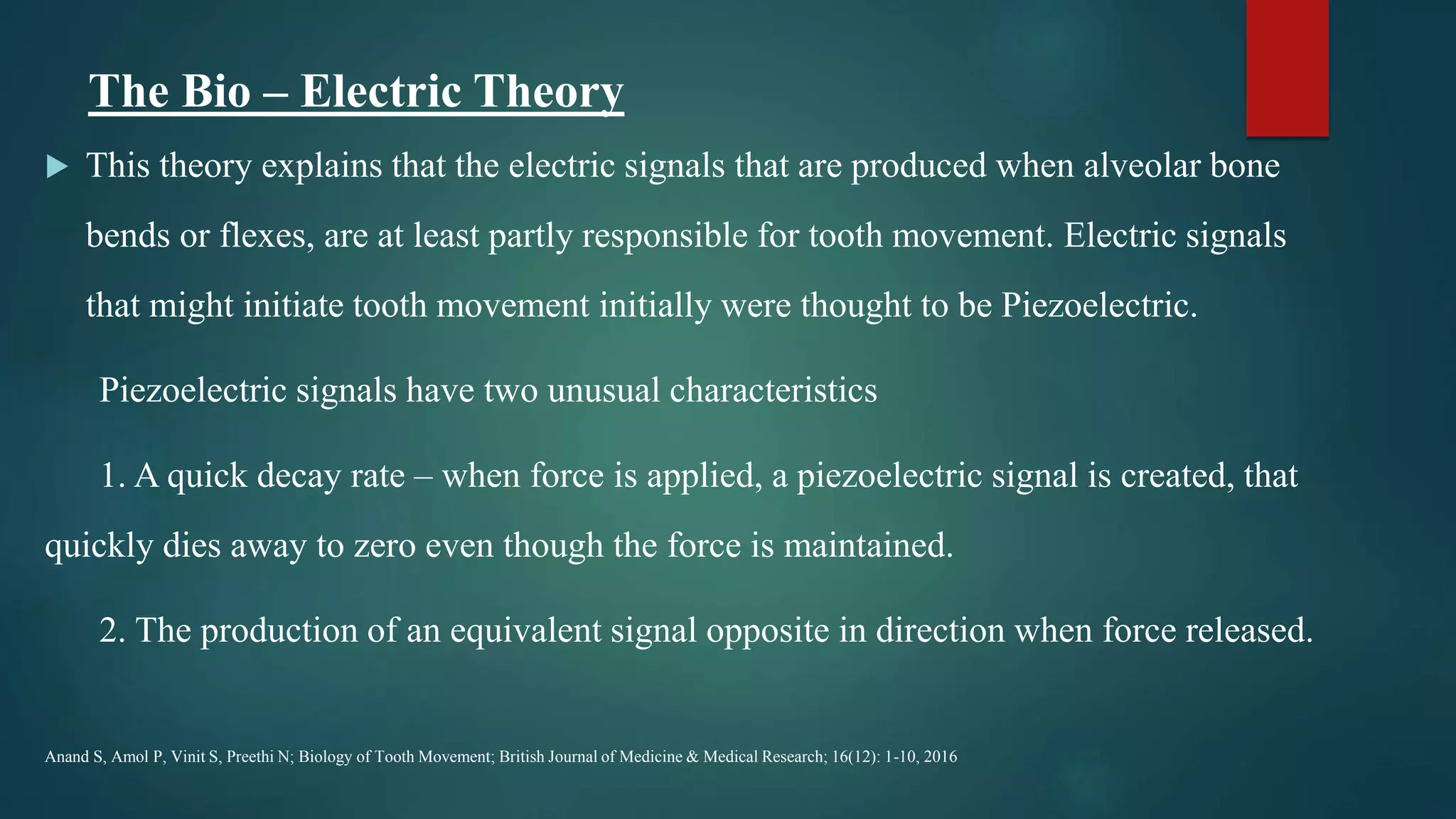 The Bio – Electric Theory

This theory explains that the electric signals that are produced when alveolar bone bends or flexes, are at least partly responsible for tooth movement. Electric signals that might initiate tooth movement initially were thought to be Piezoelectric.

Piezoelectric signals have two unusual characteristics

1. A quick decay rate – when force is applied, a piezoelectric signal is created, that quickly dies away to zero even though the force is maintained.

2. The production of an equivalent signal opposite in direction when force released.

Anand S, Amol P, Vinit S, Preethi N; Biology of Tooth Movement; British Journal of Medicine & Medical Research; 16(12): 1-10, 2016